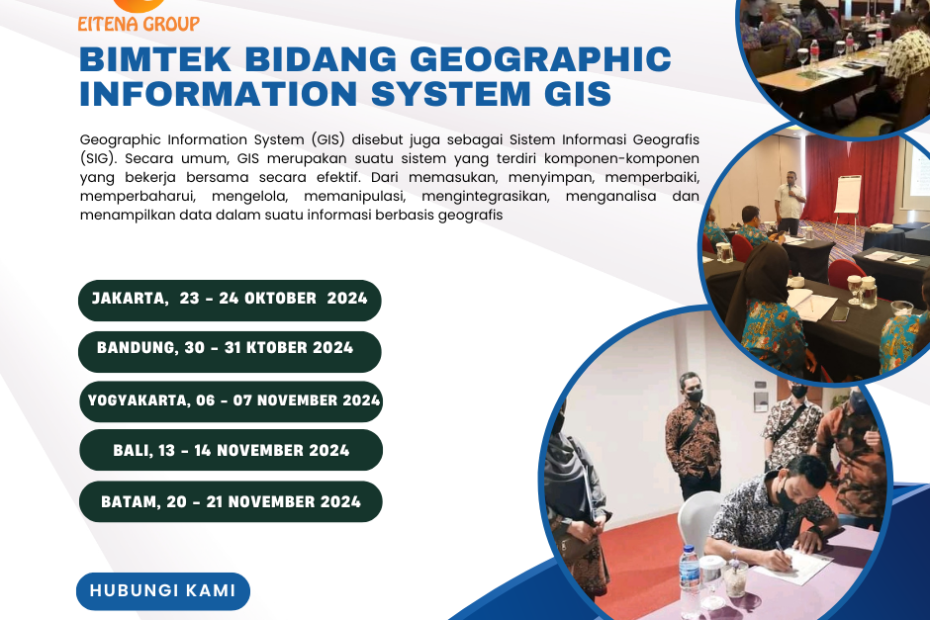 EITENA GROUP

BIMTEK BIDANG GEOGRAPHIC INFORMATION SYSTEM GIS

Geographic Information System (GIS) disebut juga sebagai Sistem Informasi Geografis (SIG). Secara umum, GIS merupakan suatu sistem yang terdiri komponen-komponen yang bekerja bersama secara efektif. Dari memasukan, menyimpan, memperbaiki, memperbaharui, mengelola, memanipulasi, mengintegrasikan, menganalisa dan menampilkan data dalam suatu informasi berbasis geografis

JAKARTA, 23 - 24 OKTOBER 2024

BANDUNG, 30 - 31 KTOBER 2024

YOGYAKARTA, 06 - 07 NOVEMBER 2024

BALI, 13 - 14 NOVEMBER 2024

BATAM, 20 - 21 NOVEMBER 2024

HUBUNGI KAMI